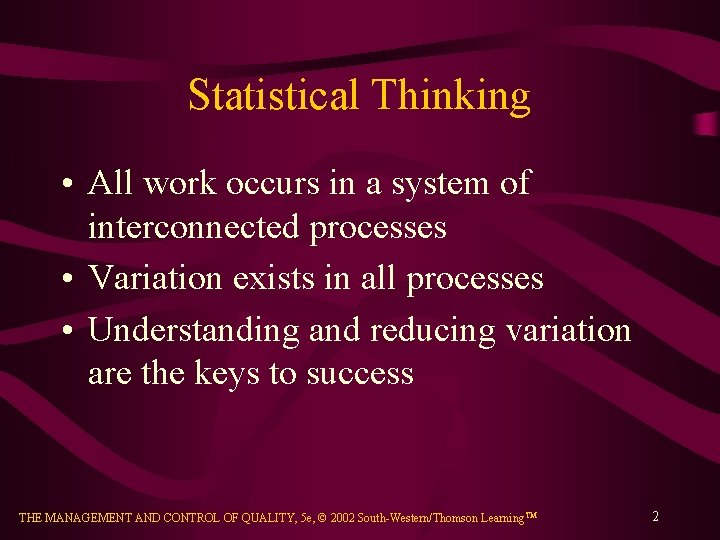 Statistical Thinking

• All work occurs in a system of interconnected processes
• Variation exists in all processes
• Understanding and reducing variation are the keys to success

THE MANAGEMENT AND CONTROL OF QUALITY, 5e, © 2002 South-Western/Thomson Learning™

2